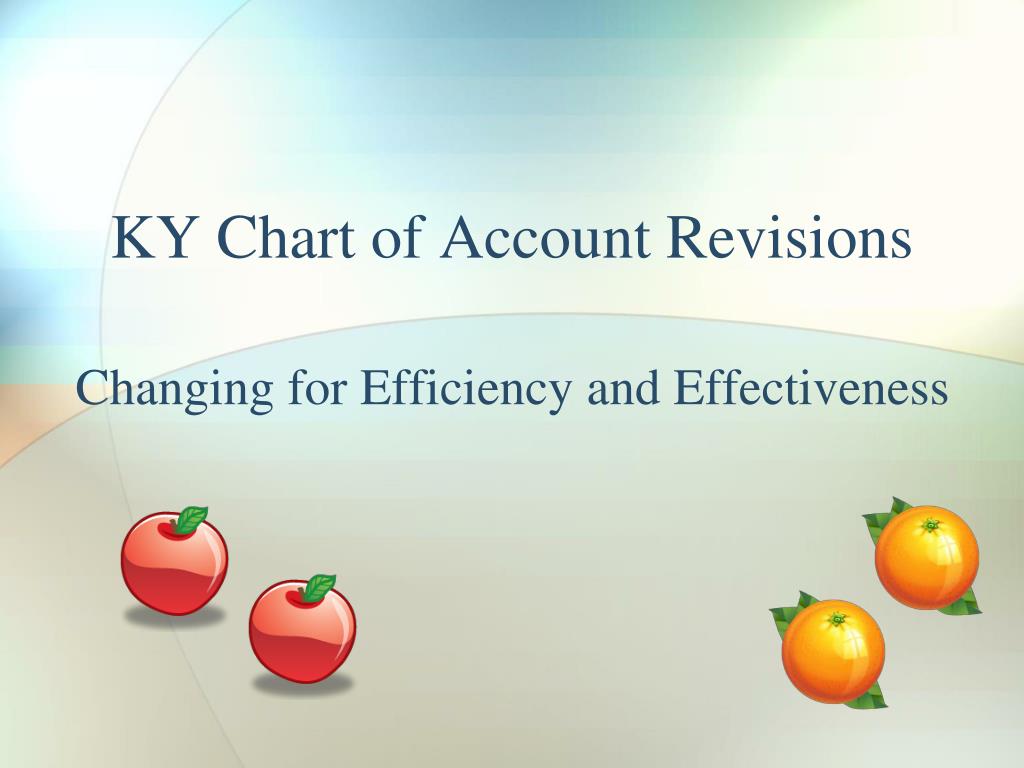 KY Chart of Account Revisions

Changing for Efficiency and Effectiveness